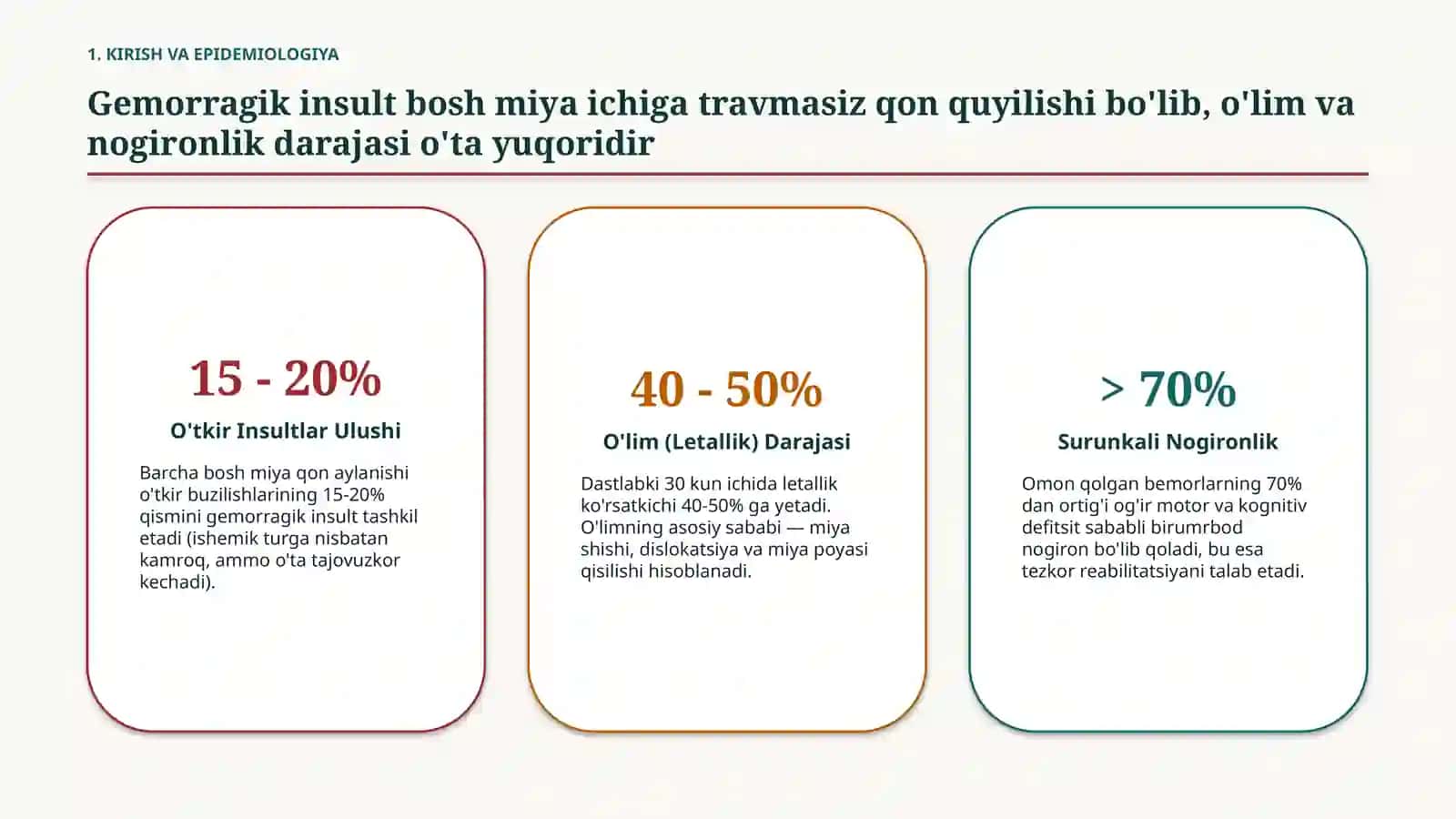 1. KIRISH VA EPIDEMIOLOGIYA

Gemorragik insult bosh miya ichiga travmasiz qon quyilishi bo'lib, o'lim va nogironlik darajasi o'ta yuqoridir

15 - 20%

O'tkir Insultlar Ulushi

Barcha bosh miya qon aylanishi o'tkir buzilishlarining 15-20% qismini gemorragik insult tashkil etadi (ishemik turga nisbatan kamroq, ammo o'ta tajovuzkor kechadi).

40 - 50%

O'lim (Letallik) Darajasi

Dastlabki 30 kun ichida letallik ko'rsatkichi 40-50% ga yetadi. O'limning asosiy sababi — miya shishi, dislokatsiya va miya poyasi qisilishi hisoblanadi.

> 70%

Surunkali Nogironlik

Omon qolgan bemorlarning 70% dan ortig'i og'ir motor va kognitiv defitsit sababli birumrbod nogiron bo'lib qoladi, bu esa tezkor reabilitatsiyani talab etadi.